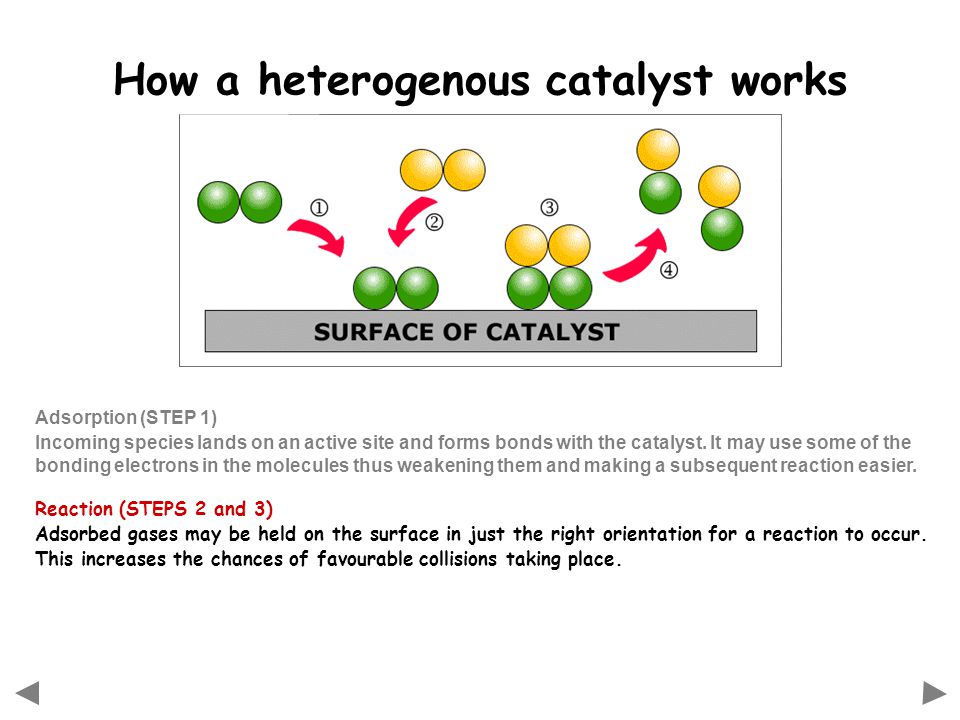 How a heterogenous catalyst works

①

②

③

④

SURFACE OF CATALYST

Adsorption (STEP 1)
Incoming species lands on an active site and forms bonds with the catalyst. It may use some of the bonding electrons in the molecules thus weakening them and making a subsequent reaction easier.

Reaction (STEPS 2 and 3)
Adsorbed gases may be held on the surface in just the right orientation for a reaction to occur. This increases the chances of favourable collisions taking place.